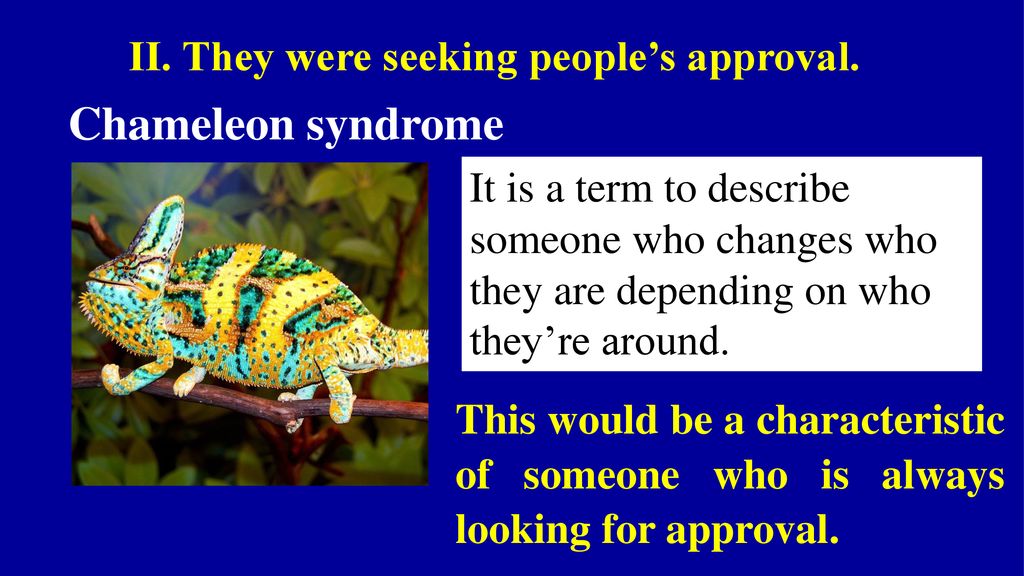 II. They were seeking people’s approval.

Chameleon syndrome

It is a term to describe someone who changes who they are depending on who they’re around.

This would be a characteristic of someone who is always looking for approval.